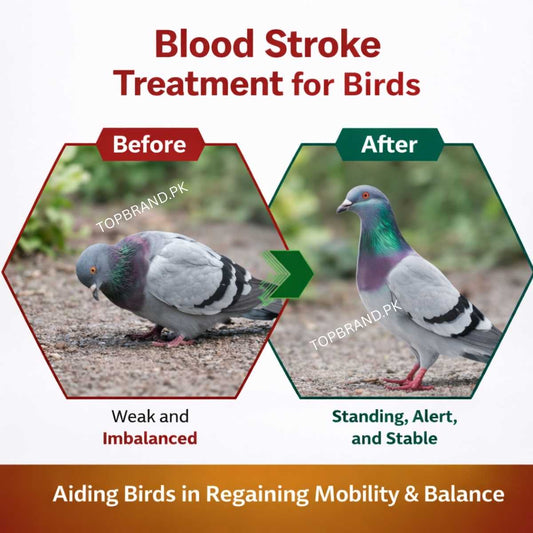 Blood Stroke Treatment for Birds

Before

TOPBRAND.PK

Weak and Imbalanced

After

TOPBRAND.PK

Standing, Alert, and Stable

Aiding Birds in Regaining Mobility & Balance